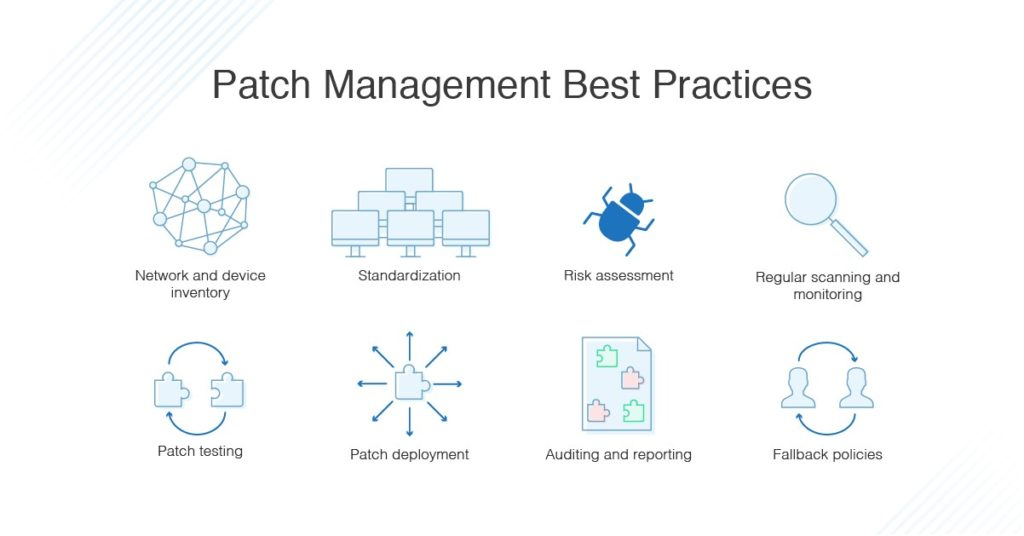 Patch Management Best Practices

Network and device inventory

Standardization

Risk assessment

Regular scanning and monitoring

Patch testing

Patch deployment

Auditing and reporting

Fallback policies